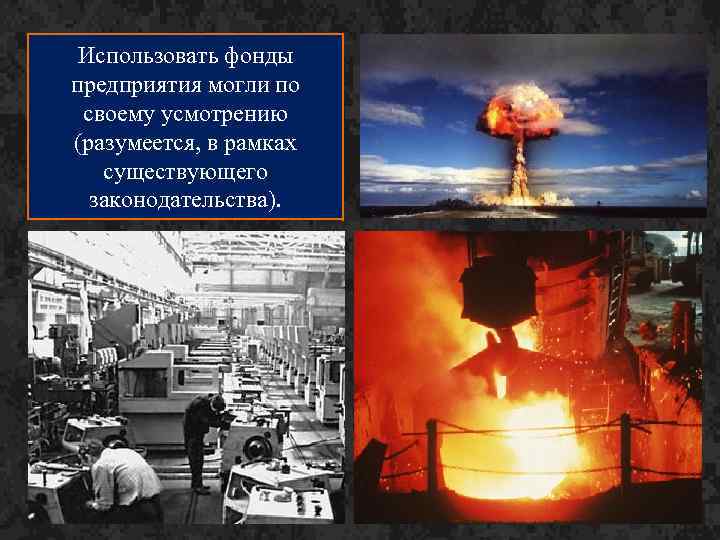 Использовать фонды предприятия могли по своему усмотрению (разумеется, в рамках существующего законодательства).